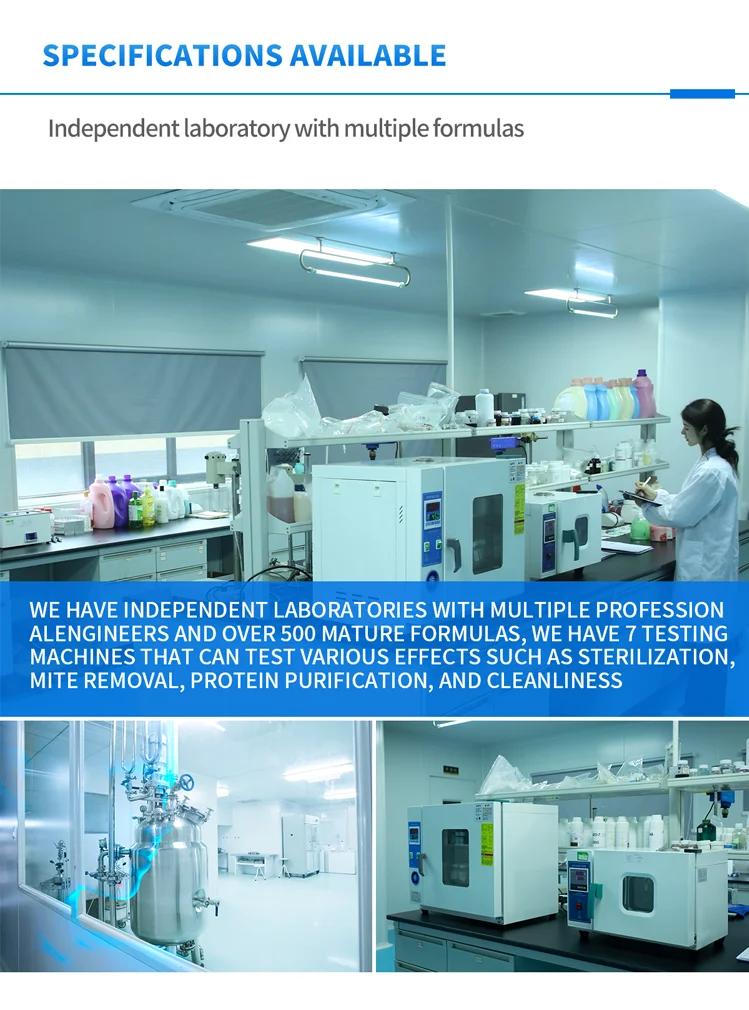 SPECIFICATIONS AVAILABLE

Independent laboratory with multiple formulas

WE HAVE INDEPENDENT LABORATORIES WITH MULTIPLE PROFESSION ALENGINEERS AND OVER 500 MATURE FORMULAS, WE HAVE 7 TESTING MACHINES THAT CAN TEST VARIOUS EFFECTS SUCH AS STERILIZATION, MITE REMOVAL, PROTEIN PURIFICATION, AND CLEANLINESS